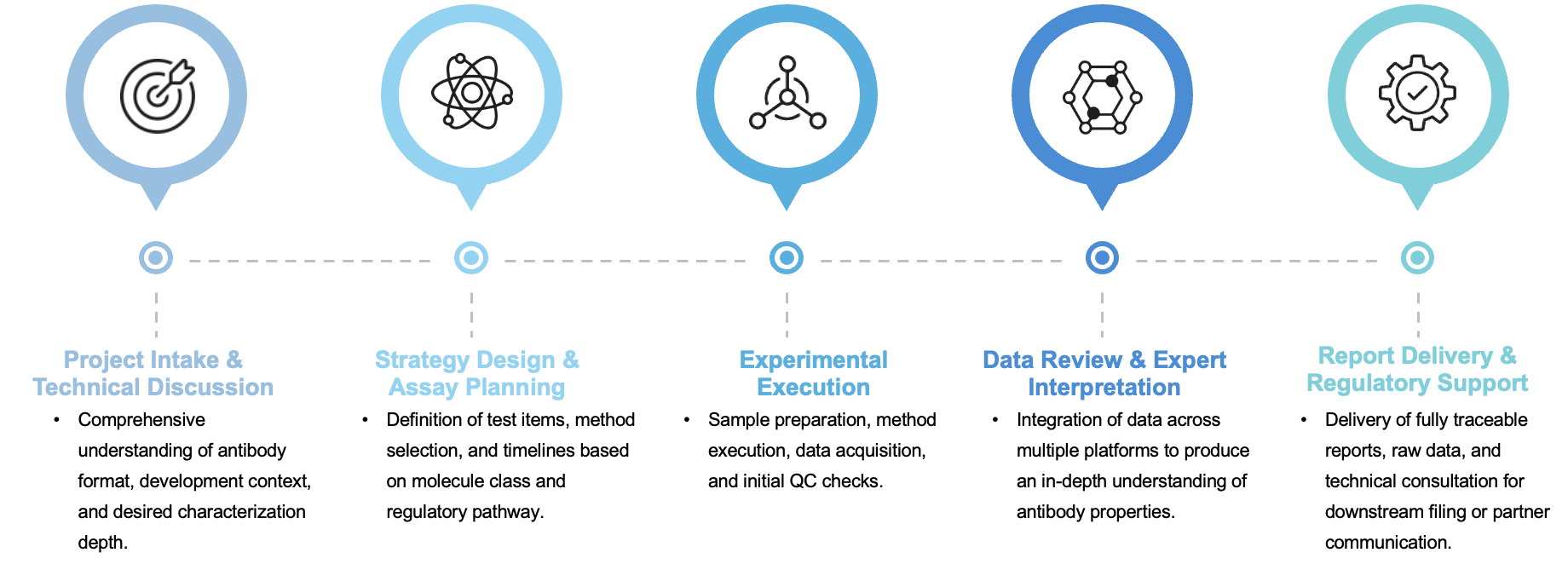 Project Intake & Technical Discussion

• Comprehensive understanding of antibody format, development context, and desired characterization depth.

Strategy Design & Assay Planning

• Definition of test items, method selection, and timelines based on molecule class and regulatory pathway.

Experimental Execution

• Sample preparation, method execution, data acquisition, and initial QC checks.

Data Review & Expert Interpretation

• Integration of data across multiple platforms to produce an in-depth understanding of antibody properties.

Report Delivery & Regulatory Support

• Delivery of fully traceable reports, raw data, and technical consultation for downstream filing or partner communication.